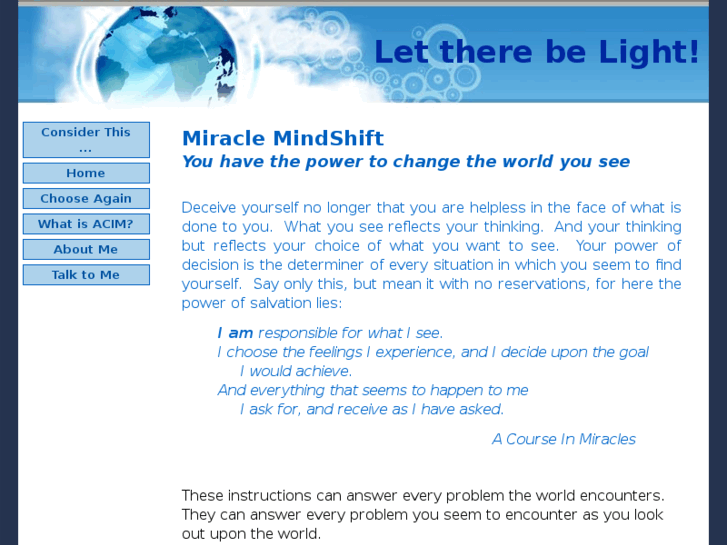 Let there be Light!

Consider This ...

Home

Choose Again

What is ACIM?

About Me

Talk to Me

Miracle MindShift

You have the power to change the world you see

Deceive yourself no longer that you are helpless in the face of what is done to you. What you see reflects your thinking. And your thinking but reflects your choice of what you want to see. Your power of decision is the determiner of every situation in which you seem to find yourself. Say only this, but mean it with no reservations, for here the power of salvation lies:

I am responsible for what I see.
I choose the feelings I experience, and I decide upon the goal
I would achieve.
And everything that seems to happen to me
I ask for, and receive as I have asked.

A Course In Miracles

These instructions can answer every problem the world encounters. They can answer every problem you seem to encounter as you look out upon the world.